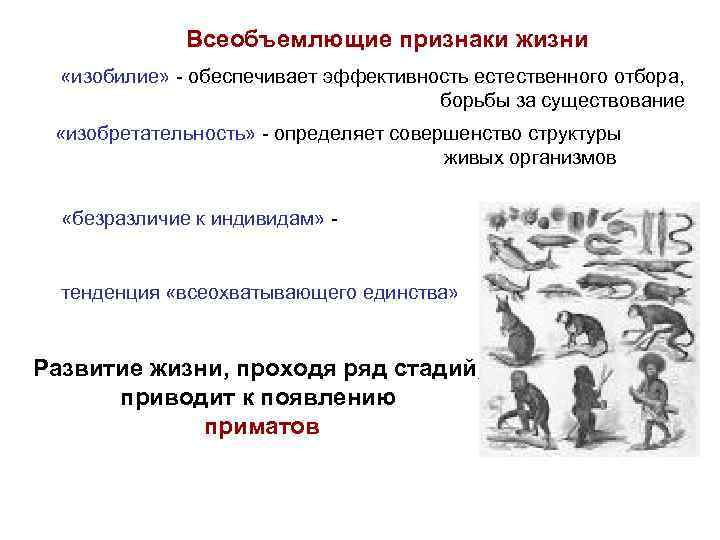 Всеобъемлющие признаки жизни

«изобилие» - обеспечивает эффективность естественного отбора, борьбы за существование

«изобретательность» - определяет совершенство структуры живых организмов

«безразличие к индивидам» -

тенденция «всеохватывающего единства»

Развитие жизни, проходя ряд стадий, приводит к появлению приматов